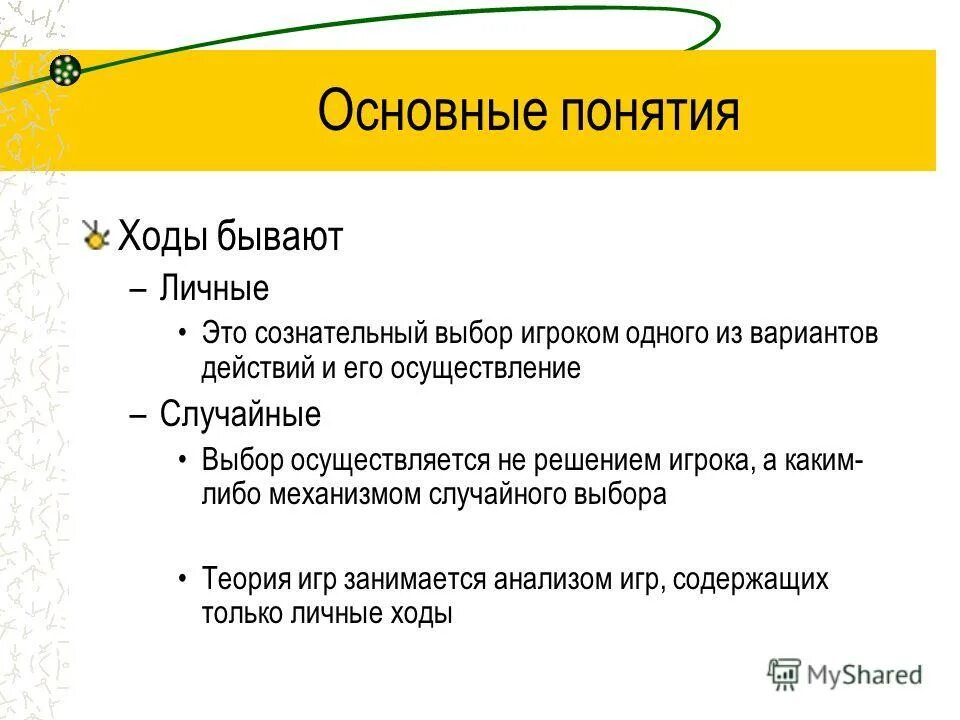 Основные понятия

Ходы бывают

– Личные

• Это сознательный выбор игроком одного из вариантов действий и его осуществление

– Случайные

• Выбор осуществляется не решением игрока, а каким-либо механизмом случайного выбора

• Теория игр занимается анализом игр, содержащих только личные ходы

MyShared